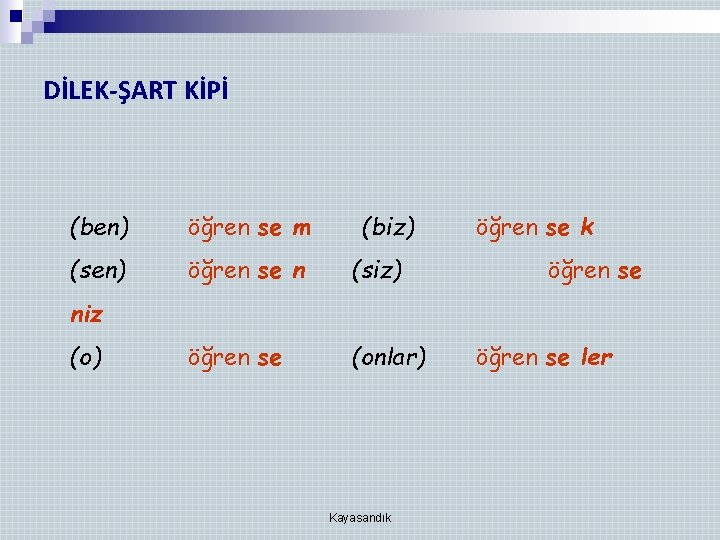 DİLEK-ŞART KİPİ

(ben) öğren se m (biz) öğren se k

(sen) öğren se n (siz) öğren se niz

(o) öğren se (onlar) öğren se ler

Kayasandık